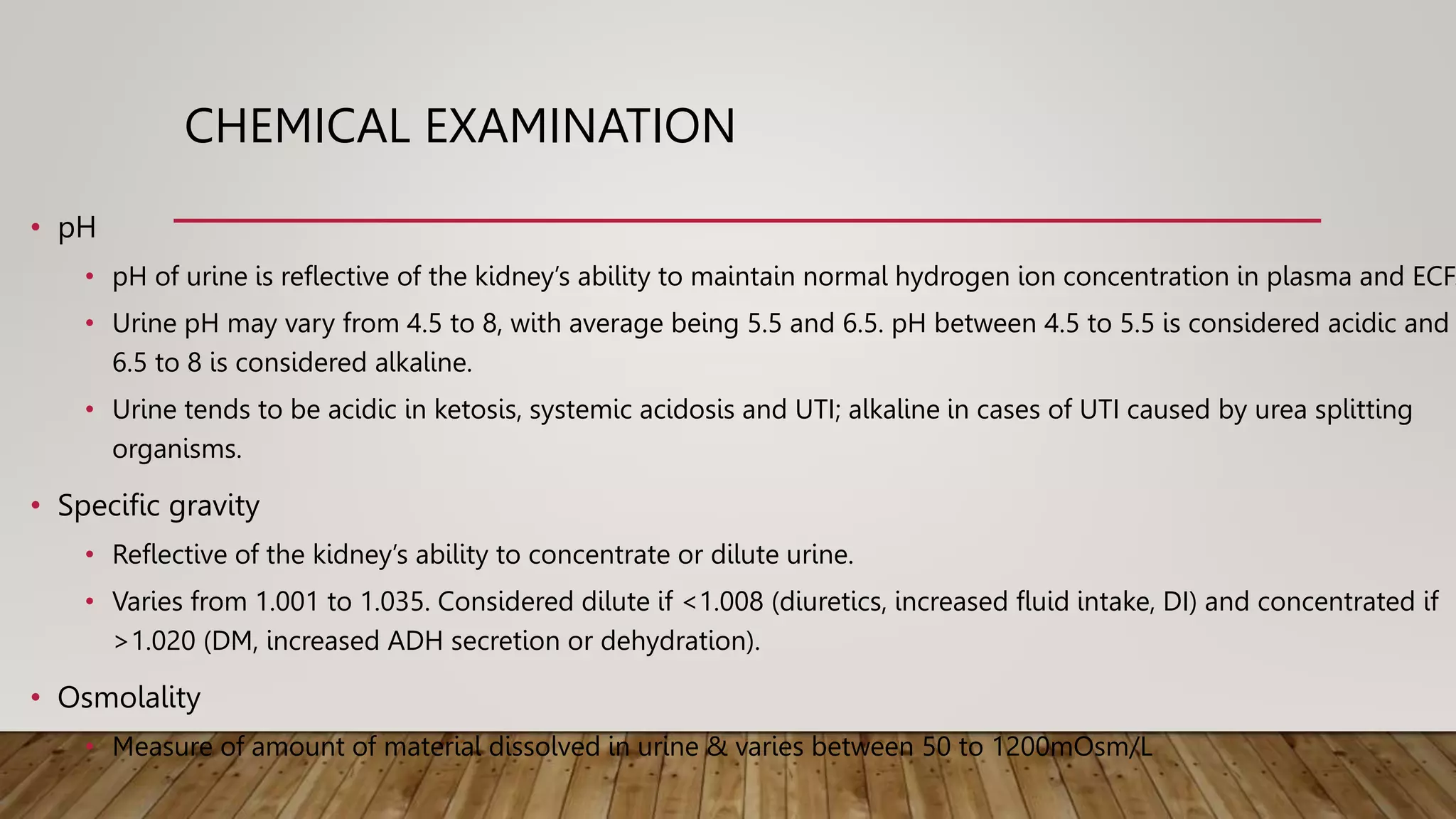 CHEMICAL EXAMINATION

• pH
• pH of urine is reflective of the kidney's ability to maintain normal hydrogen ion concentration in plasma and ECF
• Urine pH may vary from 4.5 to 8, with average being 5.5 and 6.5. pH between 4.5 to 5.5 is considered acidic and 6.5 to 8 is considered alkaline.
• Urine tends to be acidic in ketosis, systemic acidosis and UTI; alkaline in cases of UTI caused by urea splitting organisms.

• Specific gravity
• Reflective of the kidney's ability to concentrate or dilute urine.
• Varies from 1.001 to 1.035. Considered dilute if <1.008 (diuretics, increased fluid intake, DI) and concentrated if >1.020 (DM, increased ADH secretion or dehydration).

• Osmolality
• Measure of amount of material dissolved in urine & varies between 50 to 1200mOsm/L